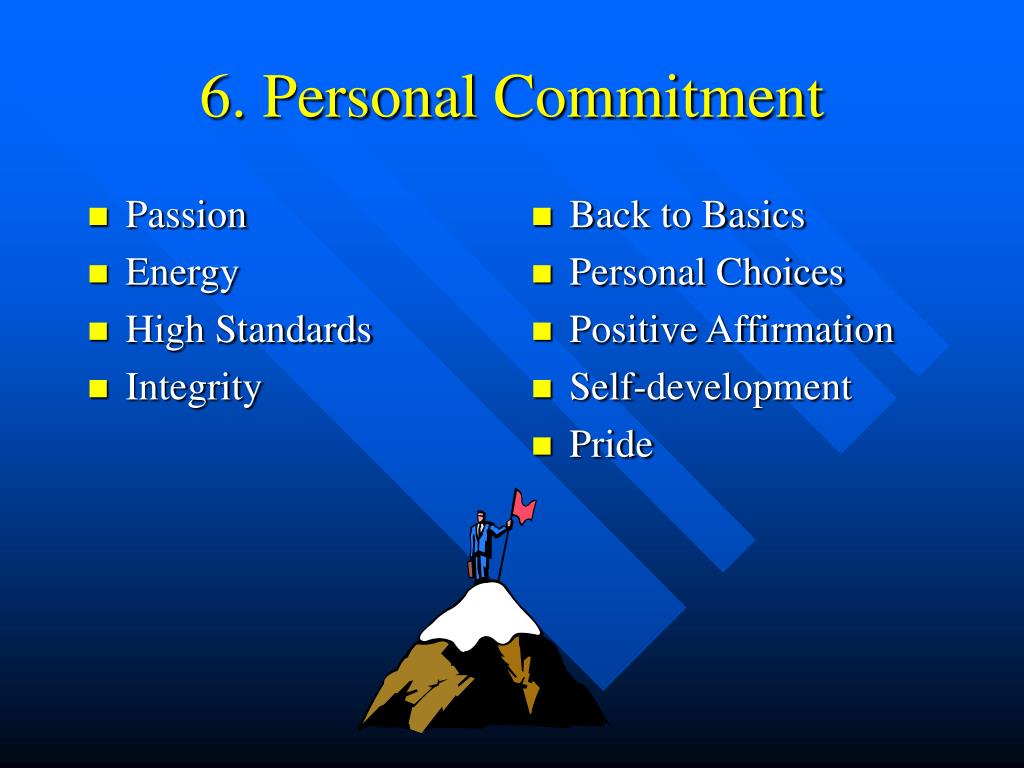 6. Personal Commitment

- Passion
- Energy
- High Standards
- Integrity

- Back to Basics
- Personal Choices
- Positive Affirmation
- Self-development
- Pride